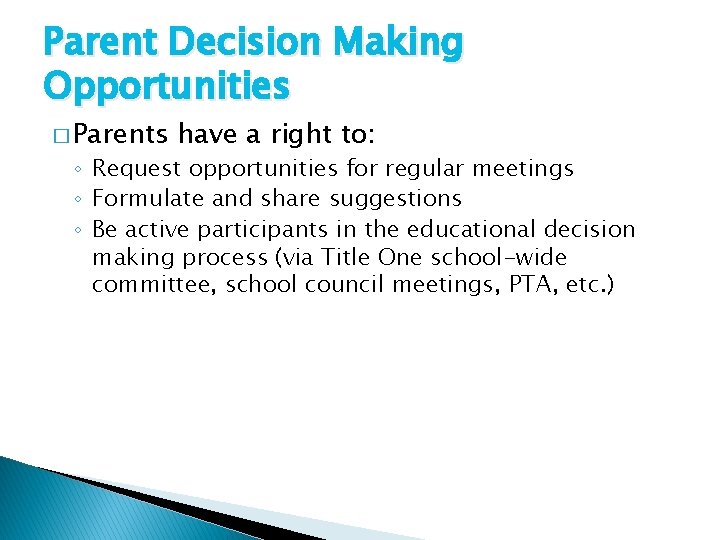 Parent Decision Making Opportunities

□ Parents have a right to:

◦ Request opportunities for regular meetings
◦ Formulate and share suggestions
◦ Be active participants in the educational decision making process (via Title One school-wide committee, school council meetings, PTA, etc.)